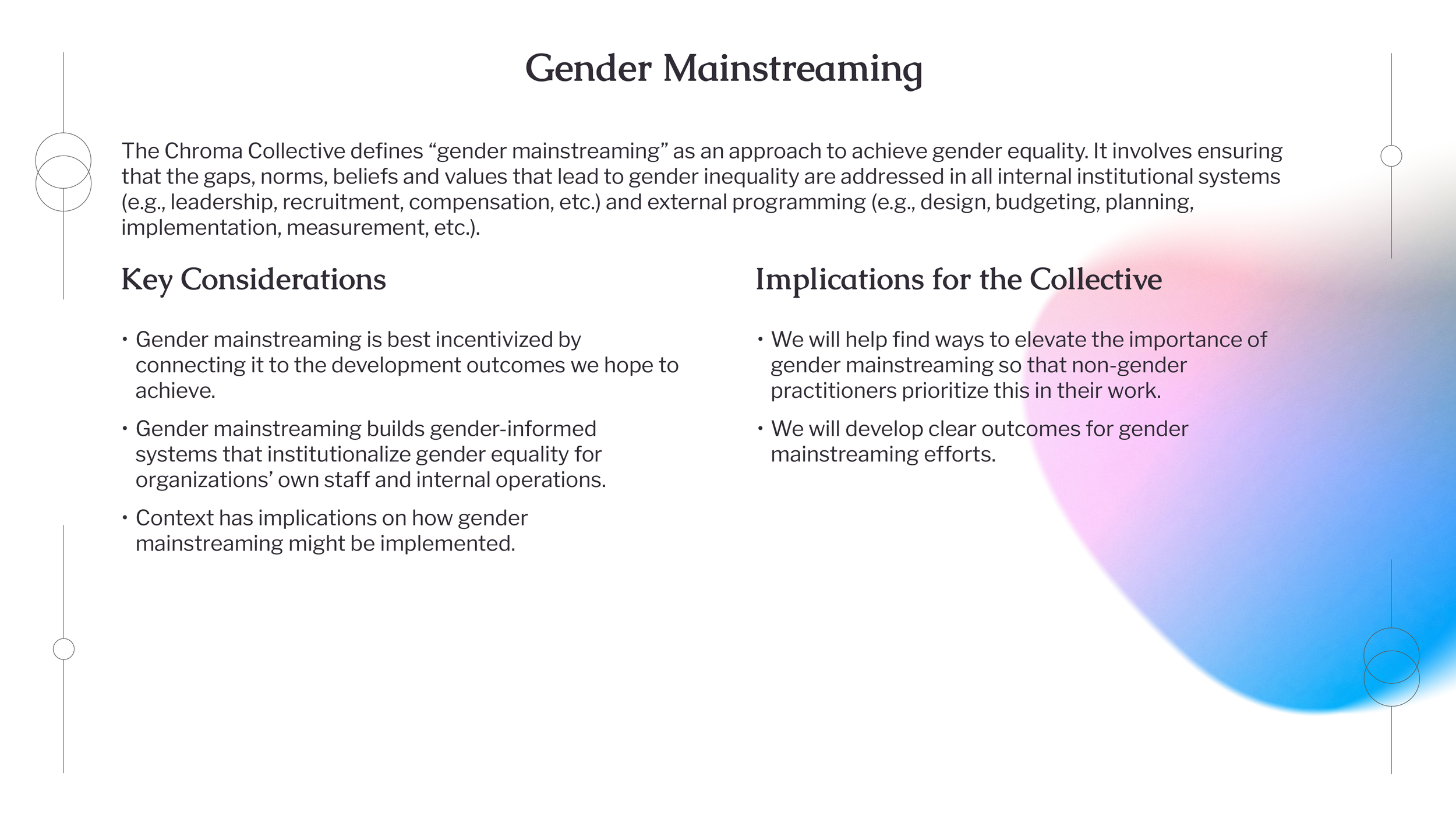 Gender Mainstreaming

The Chroma Collective defines “gender mainstreaming” as an approach to achieve gender equality. It involves ensuring that the gaps, norms, beliefs and values that lead to gender inequality are addressed in all internal institutional systems (e.g., leadership, recruitment, compensation, etc.) and external programming (e.g., design, budgeting, planning, implementation, measurement, etc.).

Key Considerations

• Gender mainstreaming is best incentivized by connecting it to the development outcomes we hope to achieve.

• Gender mainstreaming builds gender-informed systems that institutionalize gender equality for organizations’ own staff and internal operations.

• Context has implications on how gender mainstreaming might be implemented.

Implications for the Collective

• We will help find ways to elevate the importance of gender mainstreaming so that non-gender practitioners prioritize this in their work.

• We will develop clear outcomes for gender mainstreaming efforts.